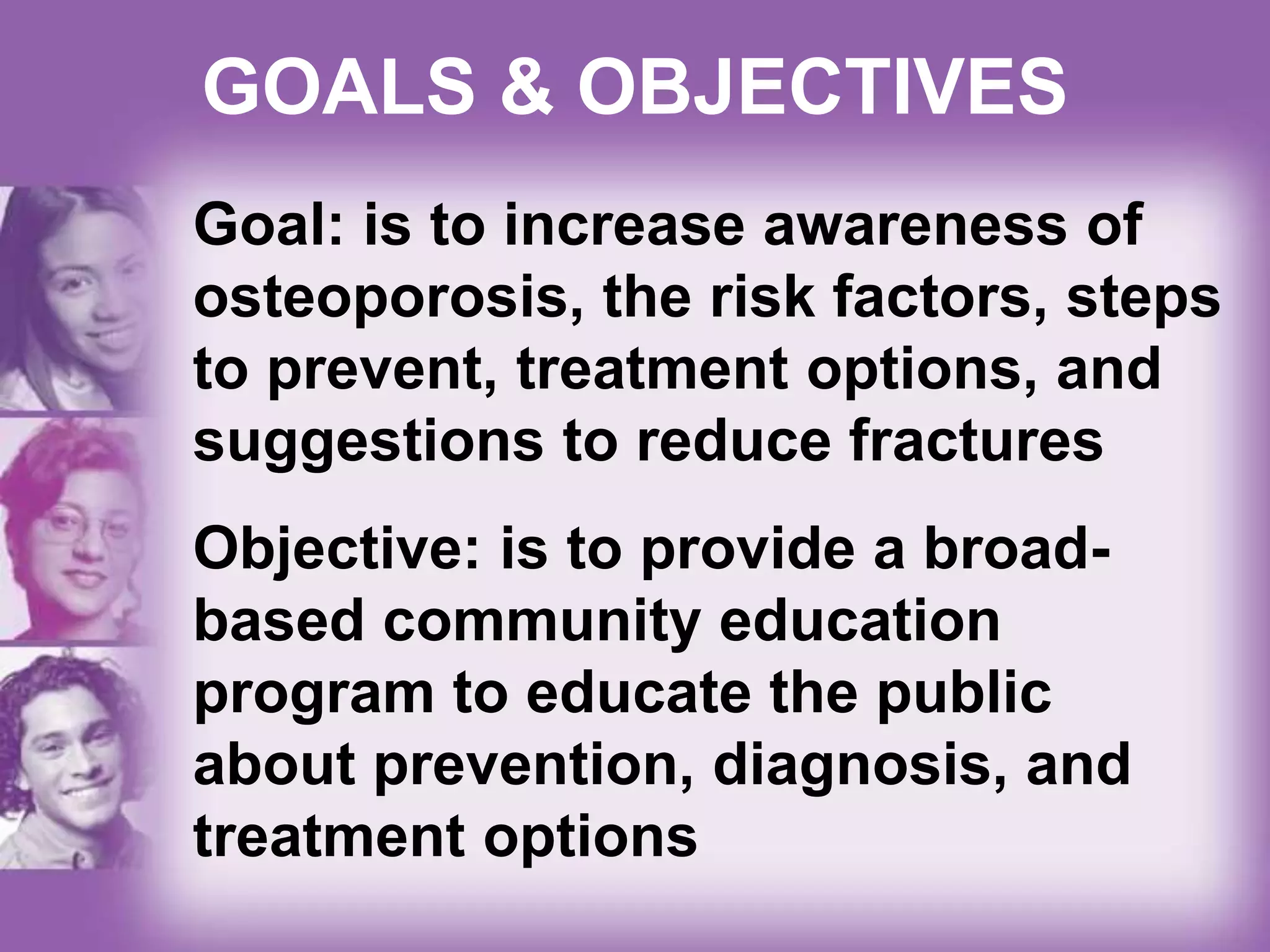 GOALS & OBJECTIVES

Goal: is to increase awareness of osteoporosis, the risk factors, steps to prevent, treatment options, and suggestions to reduce fractures

Objective: is to provide a broad-based community education program to educate the public about prevention, diagnosis, and treatment options